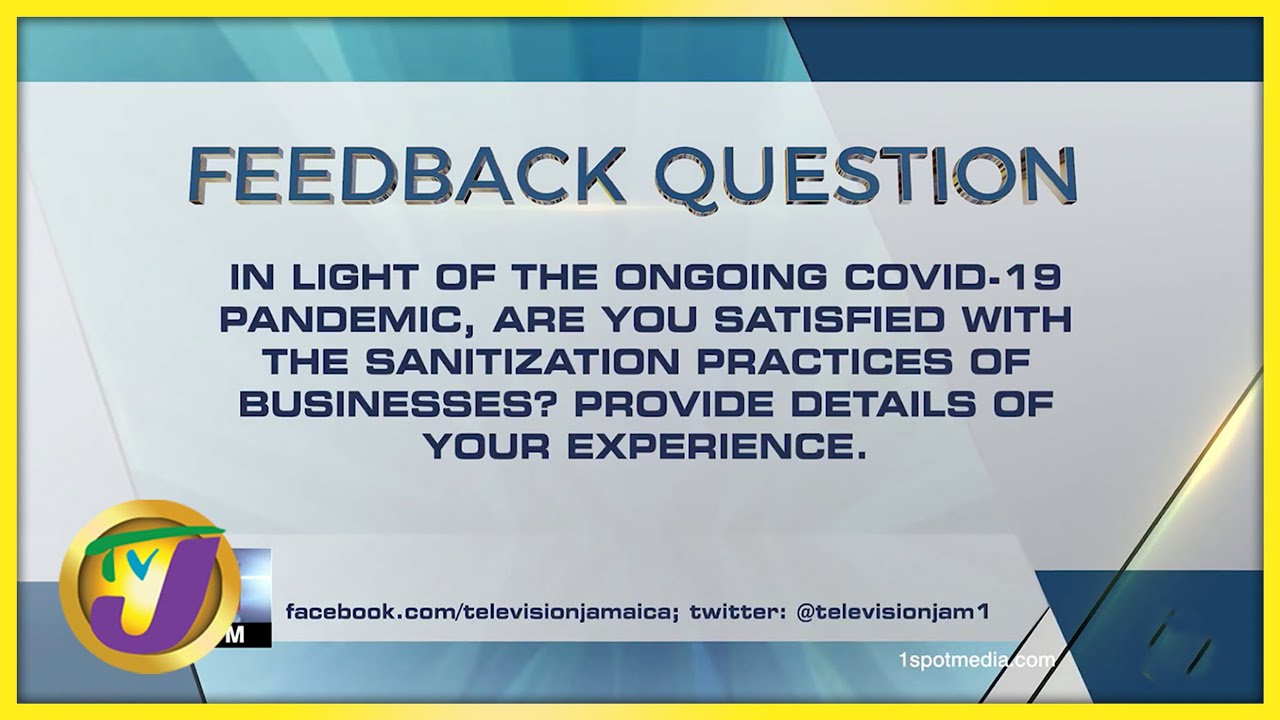 FEEDBACK QUESTION

IN LIGHT OF THE ONGOING COVID-19 PANDEMIC, ARE YOU SATISFIED WITH THE SANITIZATION PRACTICES OF BUSINESSES? PROVIDE DETAILS OF YOUR EXPERIENCE.

TVJ

M

facebook.com/televisionjamaica; twitter: @televisionjam1

1spotmedia.com